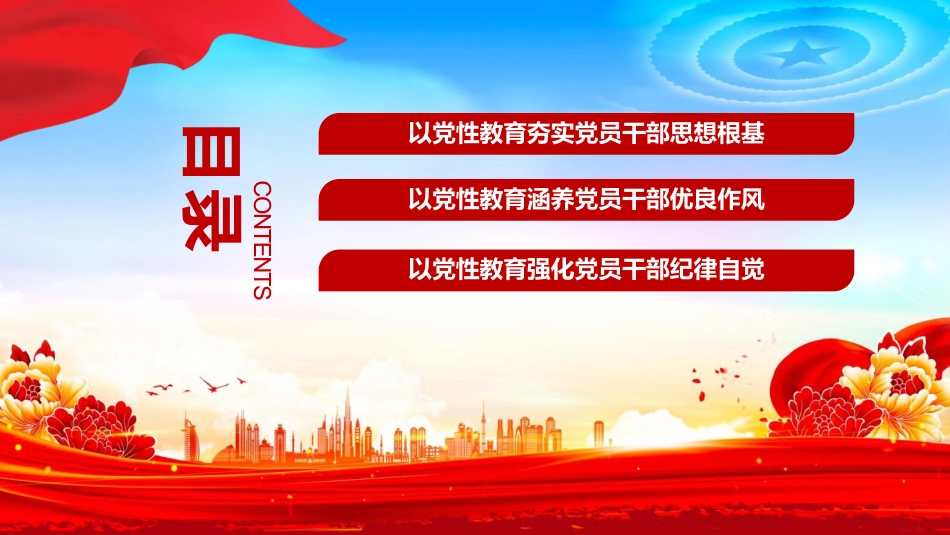 目录
CONTENTS

以党性教育夯实党员干部思想根基

以党性教育涵养党员干部优良作风

以党性教育强化党员干部纪律自觉